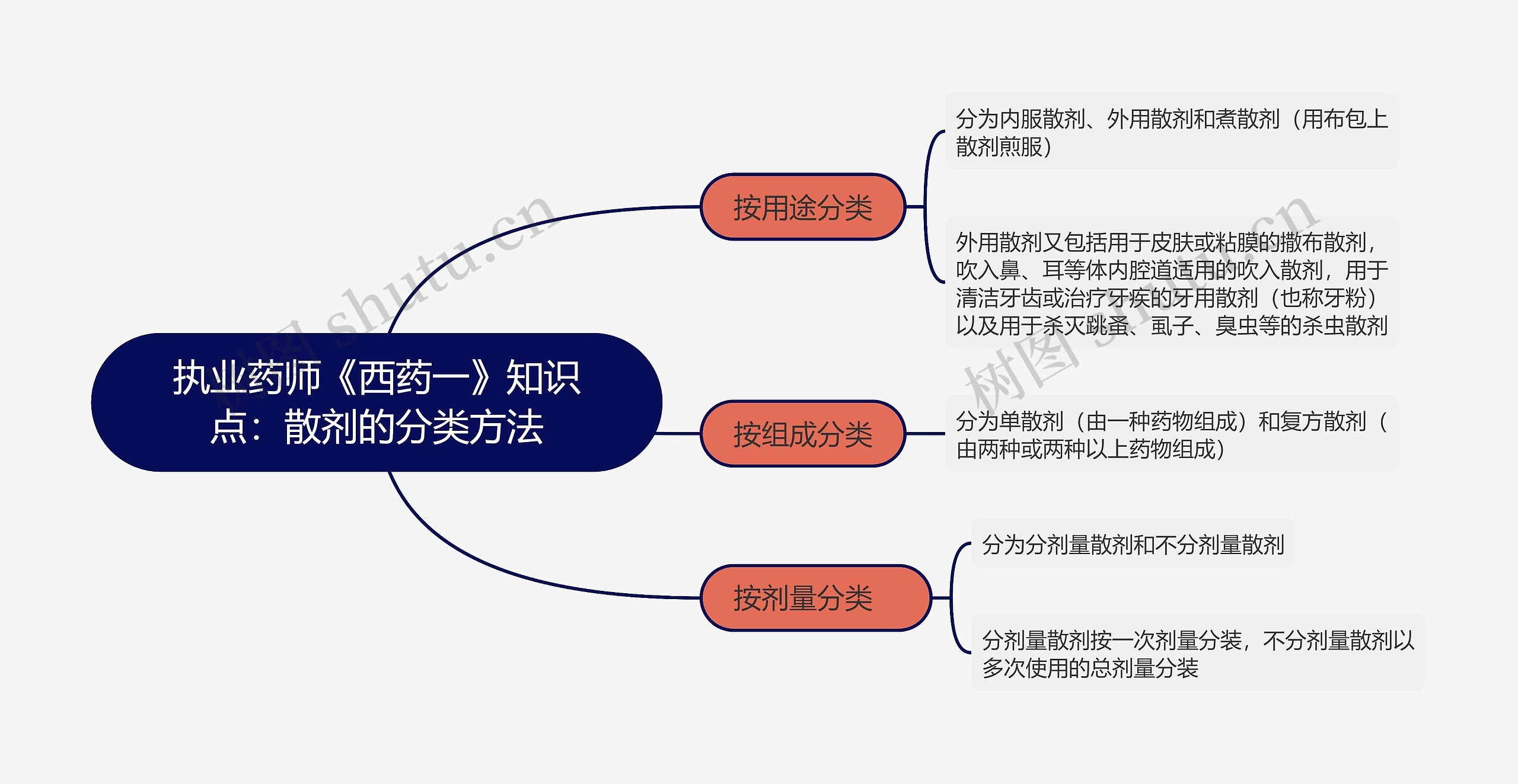 执业药师《西药一》知识点：散剂的分类方法

按用途分类

分为内服散剂、外用散剂和煮散剂（用布包上散剂煎服）

外用散剂又包括用于皮肤或粘膜的撒布散剂，吹入鼻、耳等体内腔道适用的吹入散剂，用于清洁牙齿或治疗牙疾的牙用散剂（也称牙粉）以及用于杀灭跳蚤、虱子、臭虫等的杀虫散剂

按组成分类

分为单散剂（由一种药物组成）和复方散剂（由两种或两种以上药物组成）

按剂量分类

分为分剂量散剂和不分剂量散剂

分剂量散剂按一次剂量分装，不分剂量散剂以多次使用的总剂量分装

树图 shutu.cn

树图 shutu.cn